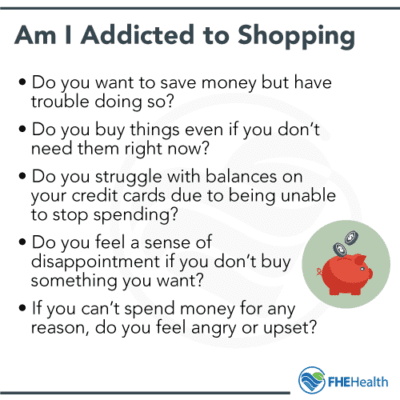 Am I Addicted to Shopping

• Do you want to save money but have trouble doing so?

• Do you buy things even if you don't need them right now?

• Do you struggle with balances on your credit cards due to being unable to stop spending?

• Do you feel a sense of disappointment if you don't buy something you want?

• If you can't spend money for any reason, do you feel angry or upset?

FHEHealth